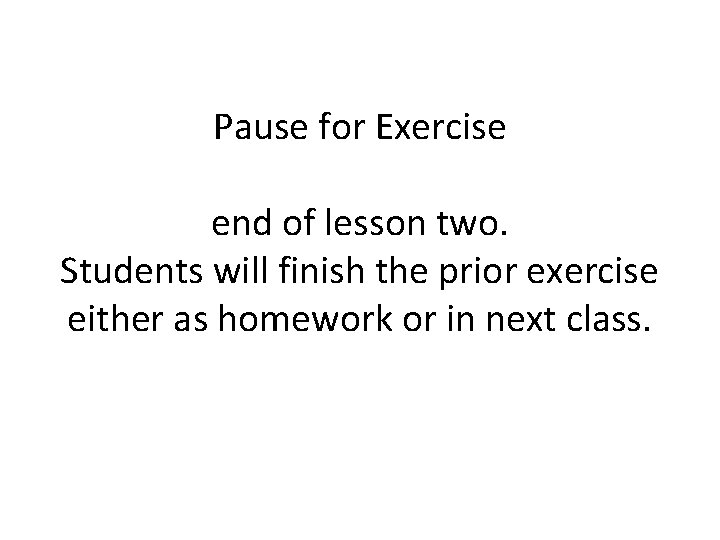 Pause for Exercise

end of lesson two.
Students will finish the prior exercise either as homework or in next class.